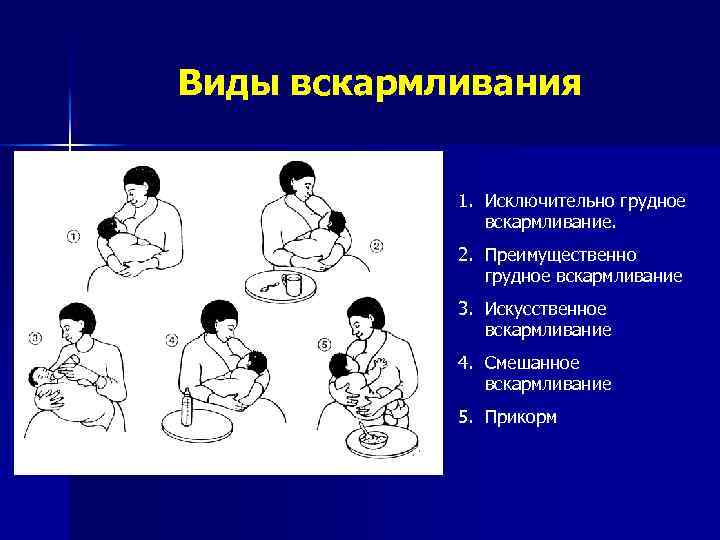 Виды вскармливания

①

②

③

④

⑤

1. Исключительно грудное вскармливание.
2. Преимущественно грудное вскармливание
3. Искусственное вскармливание
4. Смешанное вскармливание
5. Прикорм